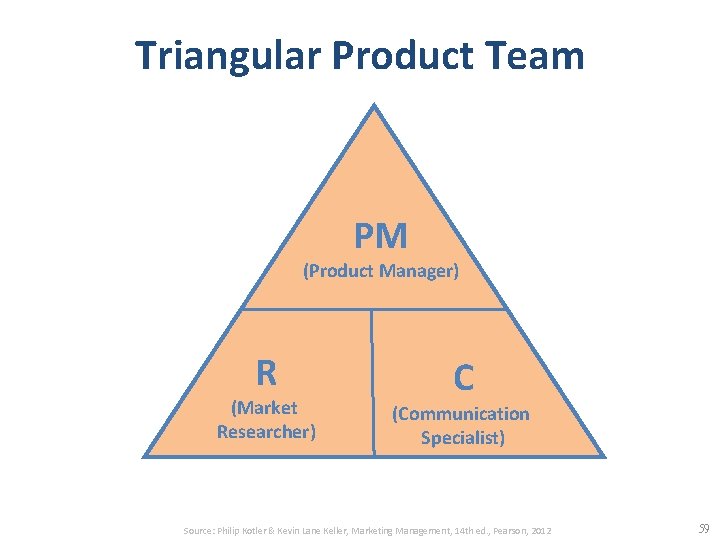 Triangular Product Team

PM
(Product Manager)

R
(Market Researcher)

C
(Communication Specialist)

Source: Philip Kotler & Kevin Lane Keller, Marketing Management, 14th ed., Pearson, 2012

59